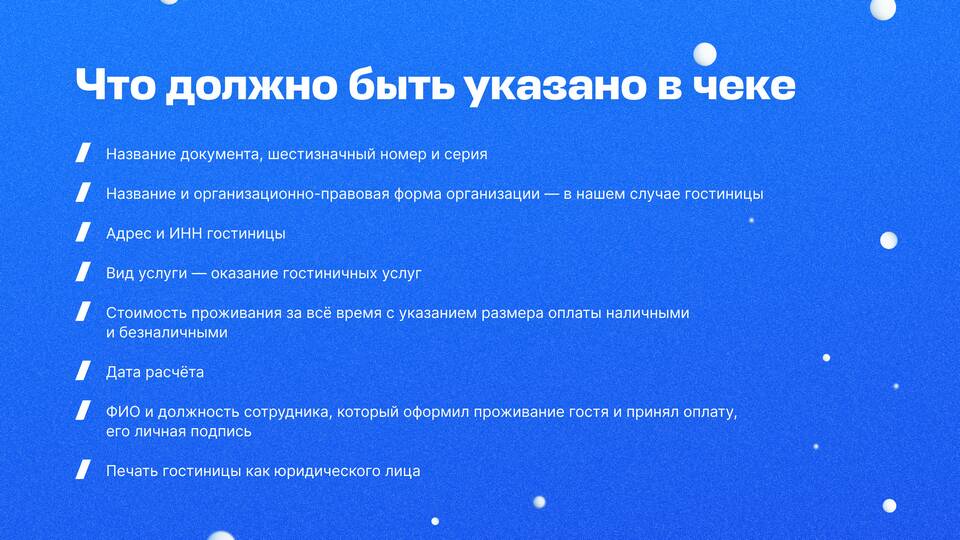 Что должно быть указано в чеке

Название документа, шестизначный номер и серия

Название и организационно-правовая форма организации — в нашем случае гостиницы

Адрес и ИНН гостиницы

Вид услуги — оказание гостиничных услуг

Стоимость проживания за всё время с указанием размера оплаты наличными и безналичными

Дата расчёта

ФИО и должность сотрудника, который оформил проживание гостя и принял оплату, его личная подпись

Печать гостиницы как юридического лица